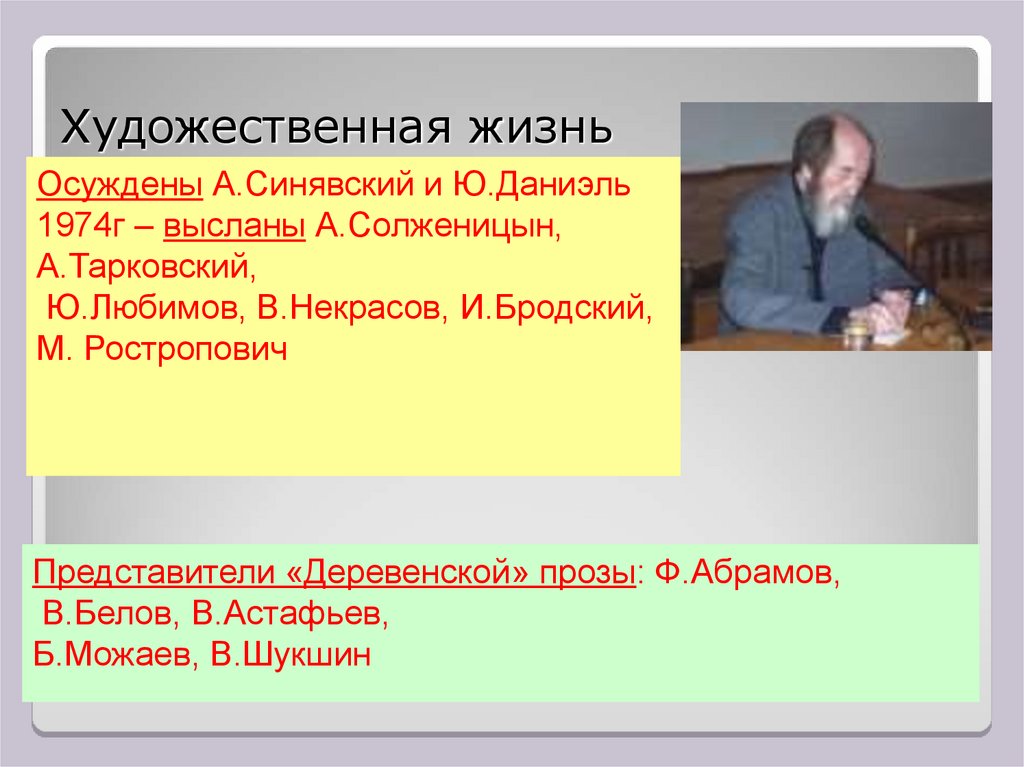 Художественная жизнь

Осуждены А.Синявский и Ю.Даниэль
1974г – высланы А.Солженицын, А.Тарковский,
Ю.Любимов, В.Некрасов, И.Бродский,
М. Ростропович

Представители «Деревенской» прозы: Ф.Абрамов,
В.Белов, В.Астафьев,
Б.Можаев, В.Шукшин